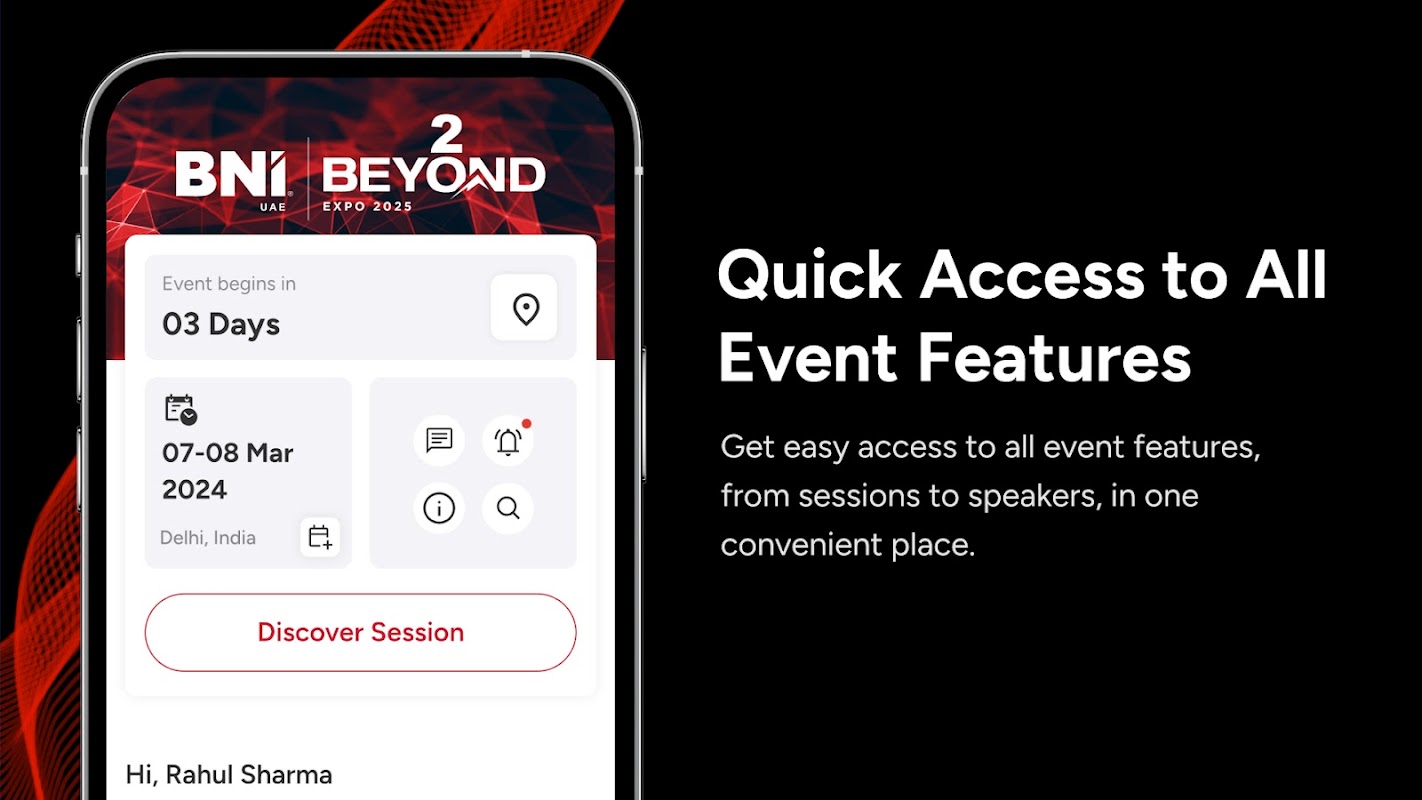 BNI UAE

2 BEYOND EXPO 2025

Event begins in
03 Days

07-08 Mar 2024
Delhi, India

Discover Session

Hi, Rahul Sharma

Quick Access to All Event Features

Get easy access to all event features, from sessions to speakers, in one convenient place.